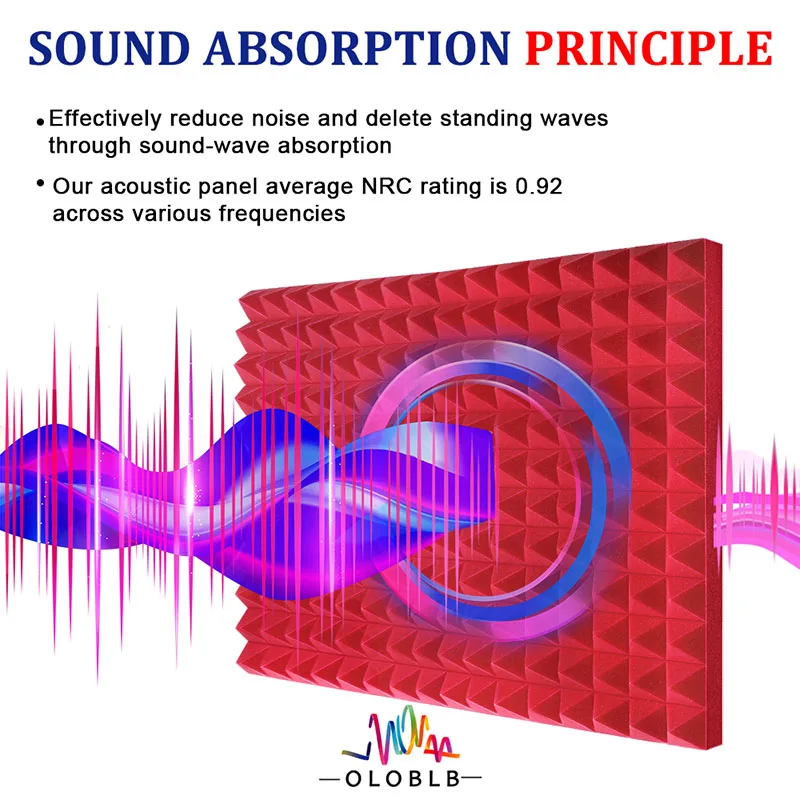 SOUND ABSORPTION PRINCIPLE

• Effectively reduce noise and delete standing waves through sound-wave absorption

• Our acoustic panel average NRC rating is 0.92 across various frequencies

—OLOBLB—